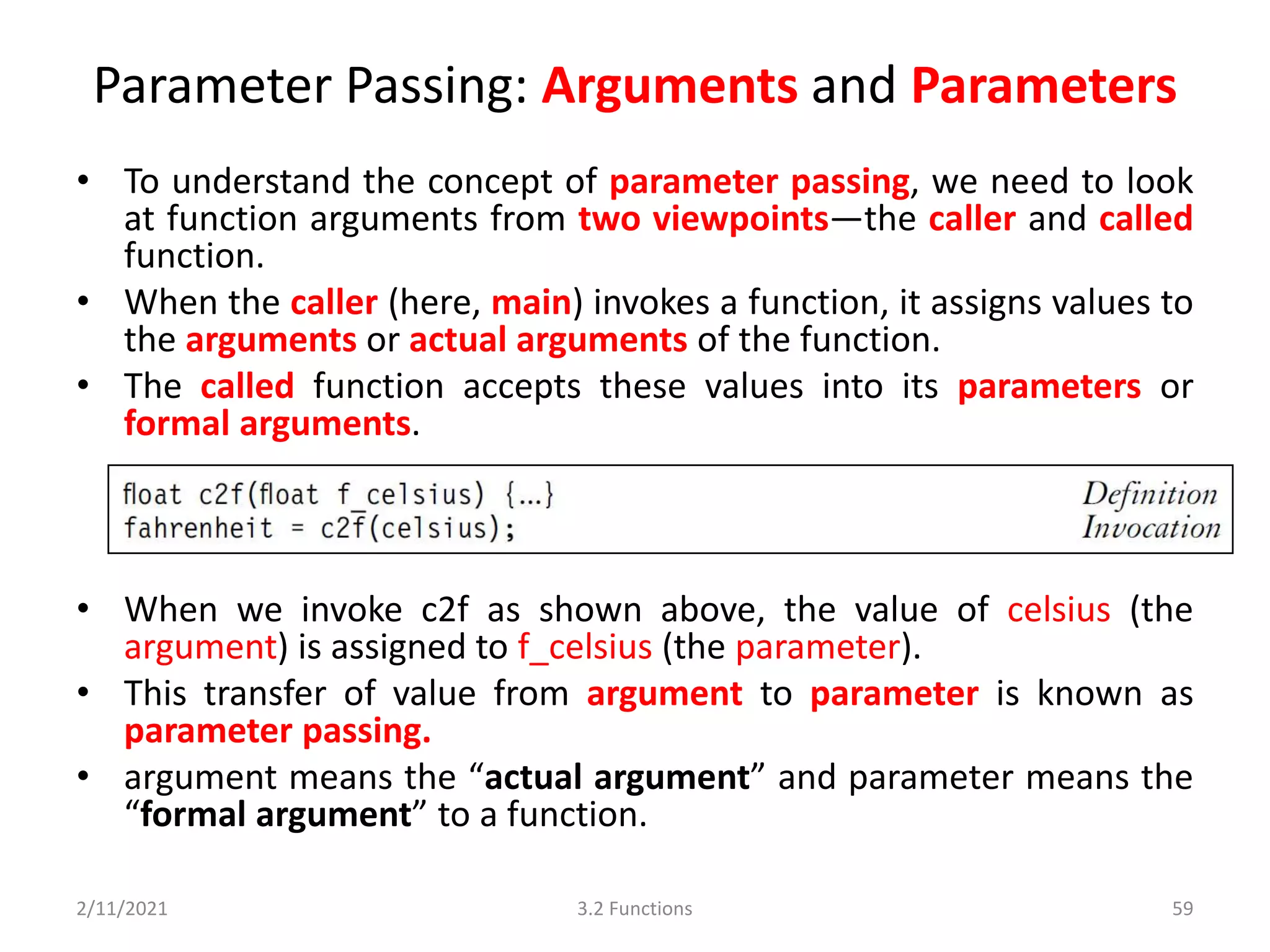 Parameter Passing: Arguments and Parameters

• To understand the concept of parameter passing, we need to look at function arguments from two viewpoints—the caller and called function.
• When the caller (here, main) invokes a function, it assigns values to the arguments or actual arguments of the function.
• The called function accepts these values into its parameters or formal arguments.

float c2f(float f_celsius) {...} Definition
fahrenheit = c2f(celsius); Invocation

• When we invoke c2f as shown above, the value of celsius (the argument) is assigned to f_celsius (the parameter).
• This transfer of value from argument to parameter is known as parameter passing.
• argument means the “actual argument” and parameter means the “formal argument” to a function.

2/11/2021 3.2 Functions 59